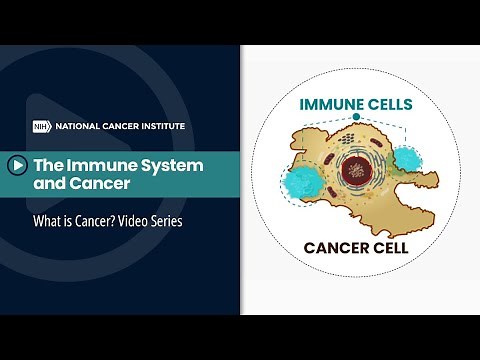 NIH NATIONAL CANCER INSTITUTE

The Immune System and Cancer

What is Cancer? Video Series

IMMUNE CELLS

CANCER CELL